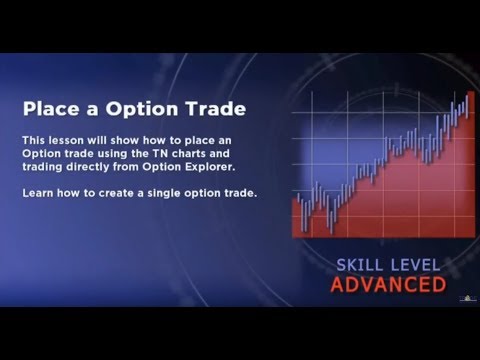 Place a Option Trade

This lesson will show how to place an Option trade using the TN charts and trading directly from Option Explorer.

Learn how to create a single option trade.

SKILL LEVEL
ADVANCED